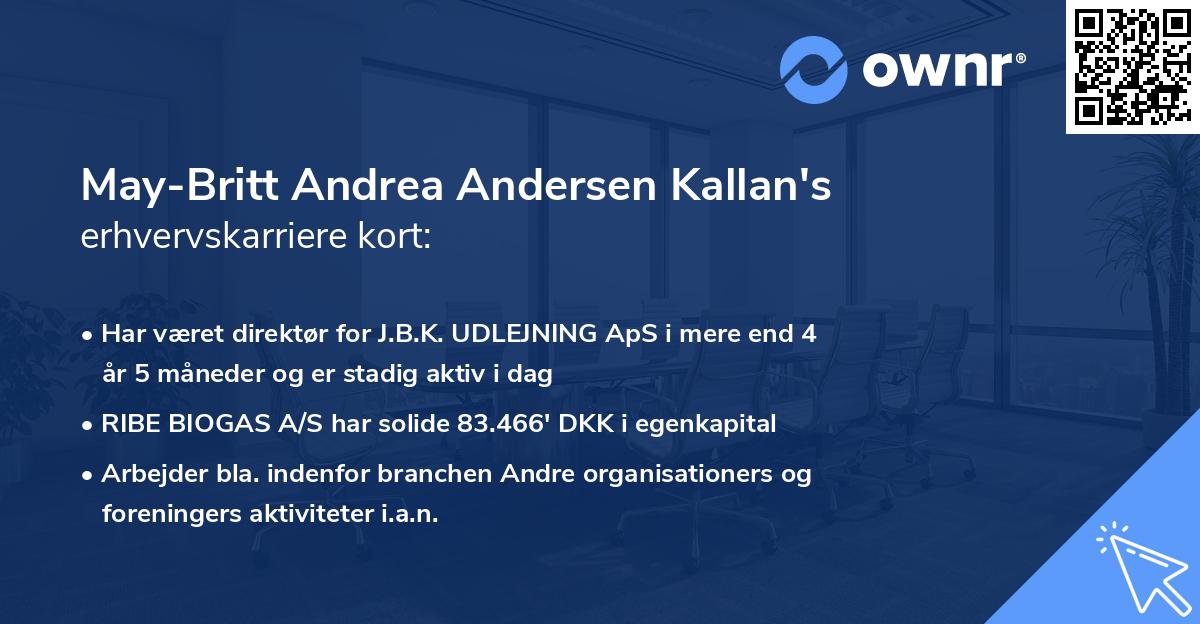 ownr®

May-Britt Andrea Andersen Kallan's
erhvervskarriere kort:

• Har været direktør for J.B.K. UDLEJNING ApS i mere end 4 år 5 måneder og er stadig aktiv i dag
• RIBE BIOGAS A/S har solide 83.466' DKK i egenkapital
• Arbejder bla. indenfor branchen Andre organisationers og foreningers aktiviteter i.a.n.